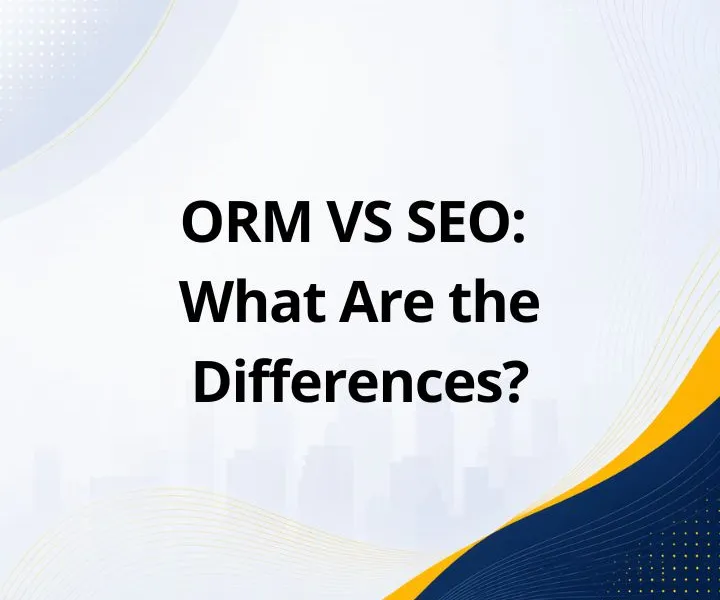 ORM VS SEO: What Are the Differences?